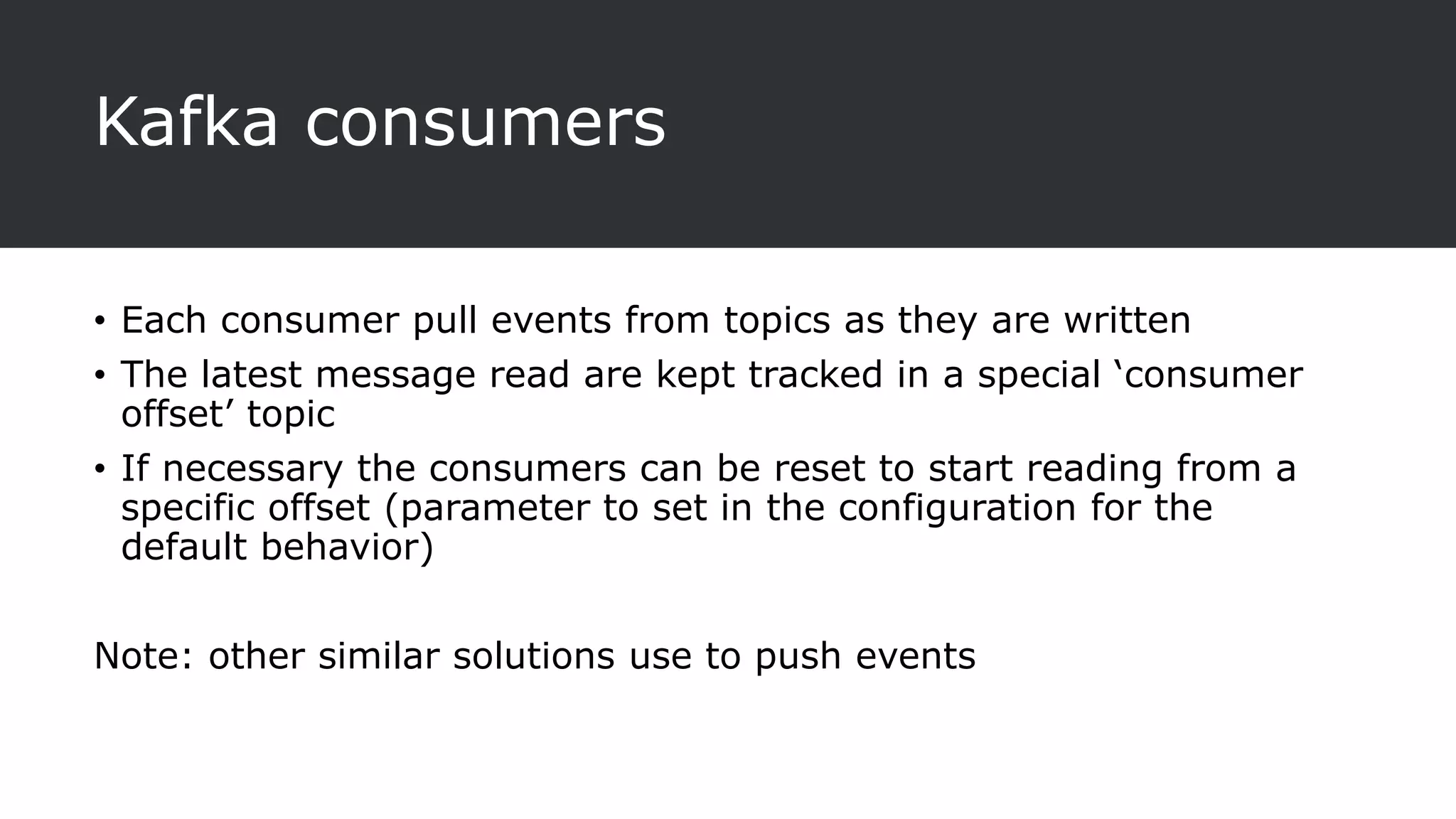 Kafka consumers

• Each consumer pull events from topics as they are written
• The latest message read are kept tracked in a special ‘consumer offset’ topic
• If necessary the consumers can be reset to start reading from a specific offset (parameter to set in the configuration for the default behavior)

Note: other similar solutions use to push events